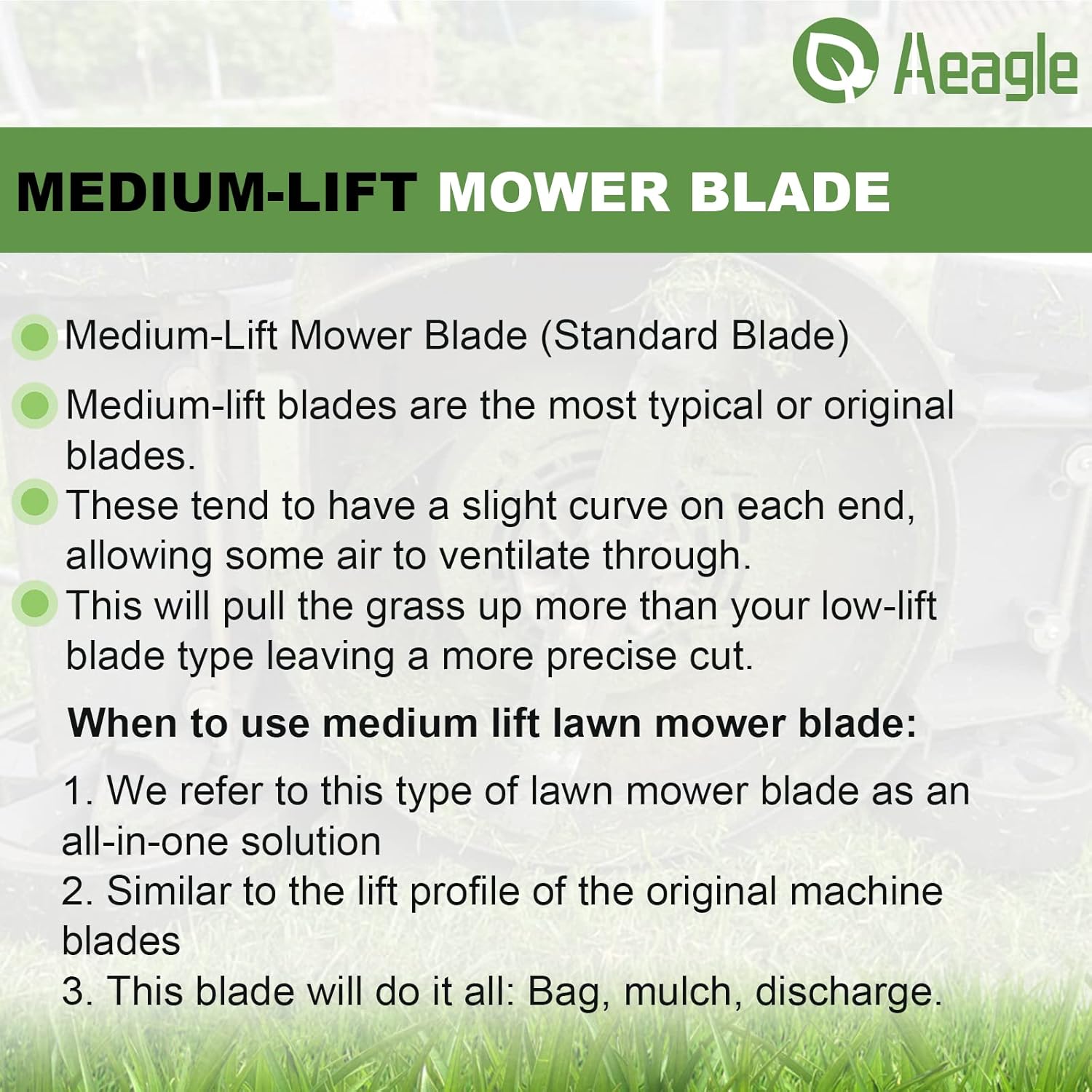 Aeagle

MEDIUM-LIFT MOWER BLADE

Medium-Lift Mower Blade (Standard Blade)

Medium-lift blades are the most typical or original blades.

These tend to have a slight curve on each end, allowing some air to ventilate through.

This will pull the grass up more than your low-lift blade type leaving a more precise cut.

When to use medium lift lawn mower blade:

1. We refer to this type of lawn mower blade as an all-in-one solution
2. Similar to the lift profile of the original machine blades
3. This blade will do it all: Bag, mulch, discharge.